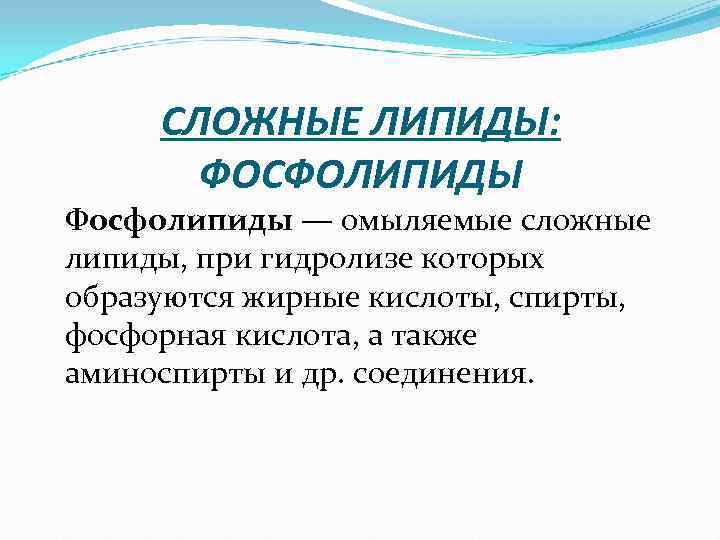 СЛОЖНЫЕ ЛИПИДЫ: ФОСФОЛИПИДЫ

Фосфолипиды — омыляемые сложные липиды, при гидролизе которых образуются жирные кислоты, спирты, фосфорная кислота, а также аминоспирты и др. соединения.